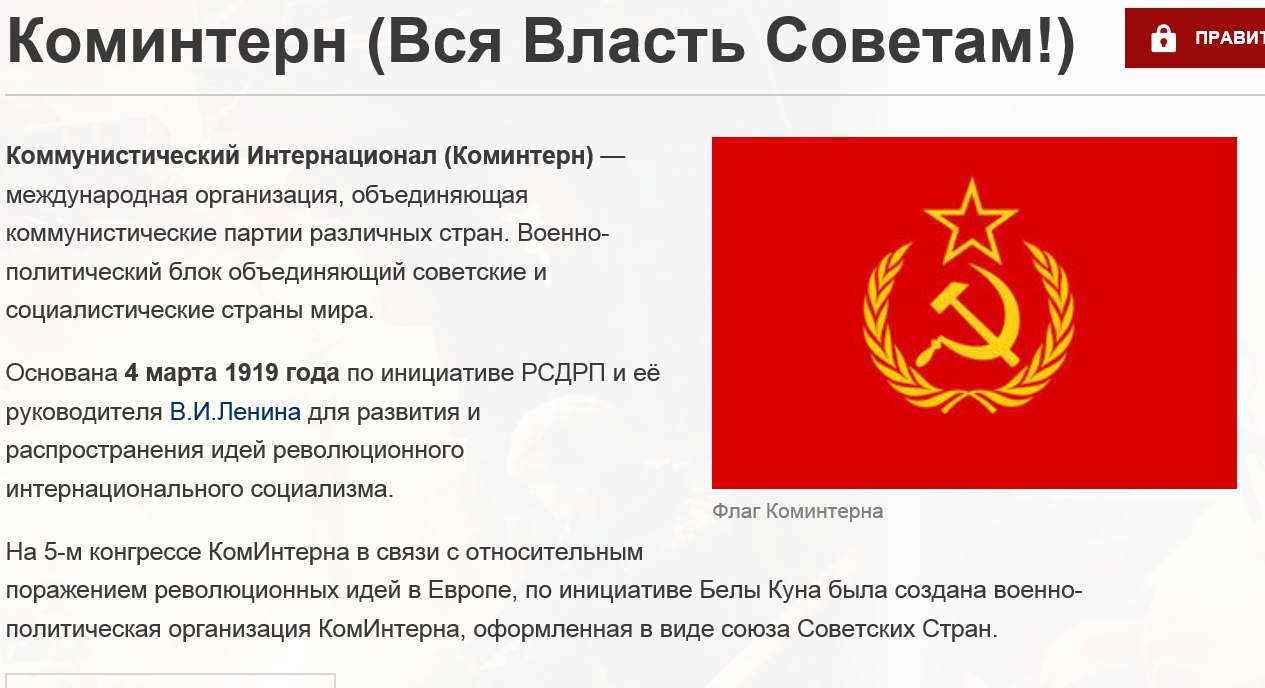 Коминтерн (Вся Власть Советам!)

ПРАВИТ

Коммунистический Интернационал (Коминтерн) — международная организация, объединяющая коммунистические партии различных стран. Военно-политический блок объединяющий советские и социалистические страны мира.

Основана 4 марта 1919 года по инициативе РСДРП и её руководителя В.И.Ленина для развития и распространения идей революционного интернационального социализма.

Флаг Коминтерна

На 5-м конгрессе КомИнтерна в связи с относительным поражением революционных идей в Европе, по инициативе Белы Куна была создана военно-политическая организация КомИнтерна, оформленная в виде союза Советских Стран.